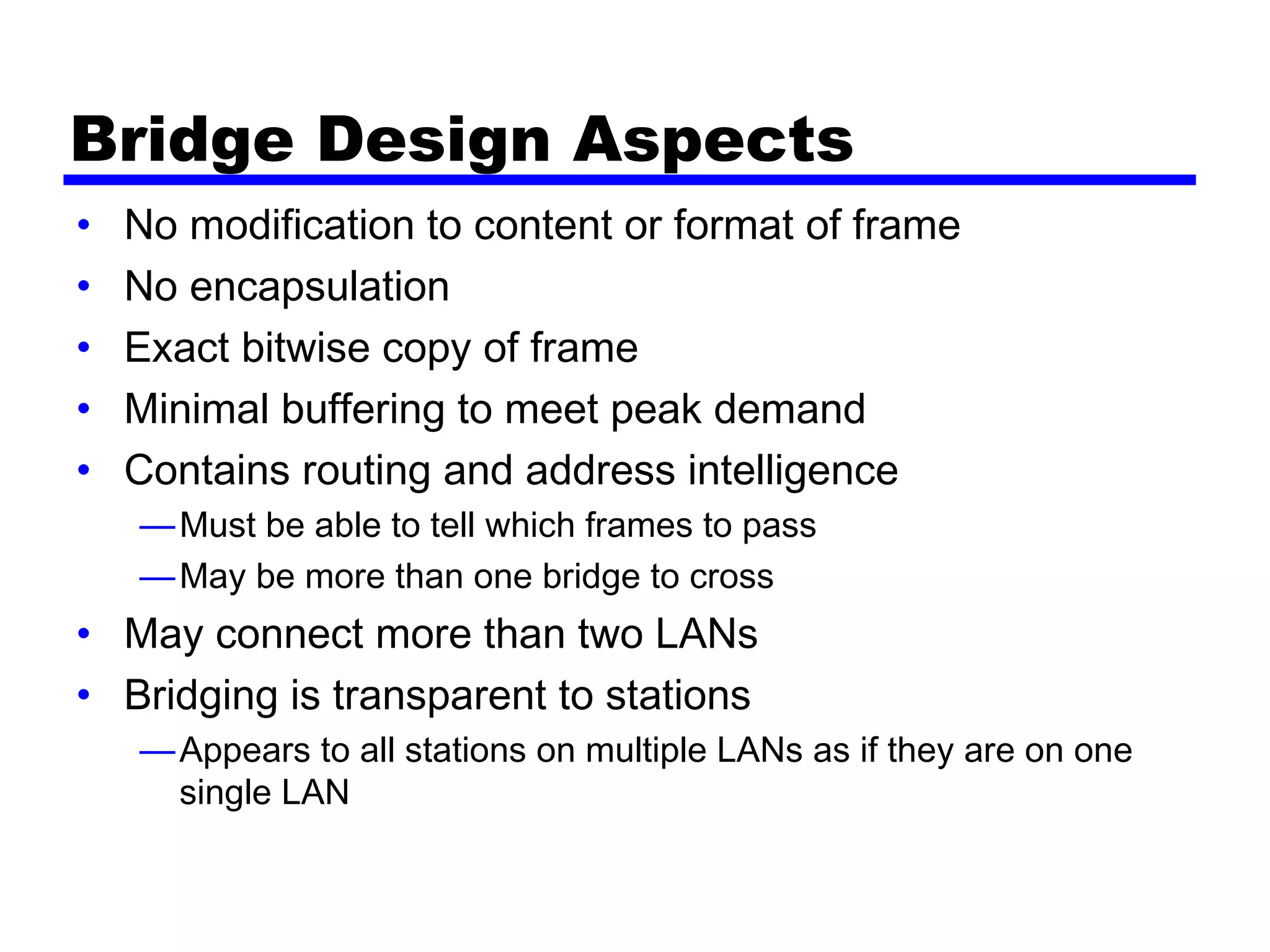 Bridge Design Aspects

• No modification to content or format of frame
• No encapsulation
• Exact bitwise copy of frame
• Minimal buffering to meet peak demand
• Contains routing and address intelligence
—Must be able to tell which frames to pass
—May be more than one bridge to cross
• May connect more than two LANs
• Bridging is transparent to stations
—Appears to all stations on multiple LANs as if they are on one single LAN